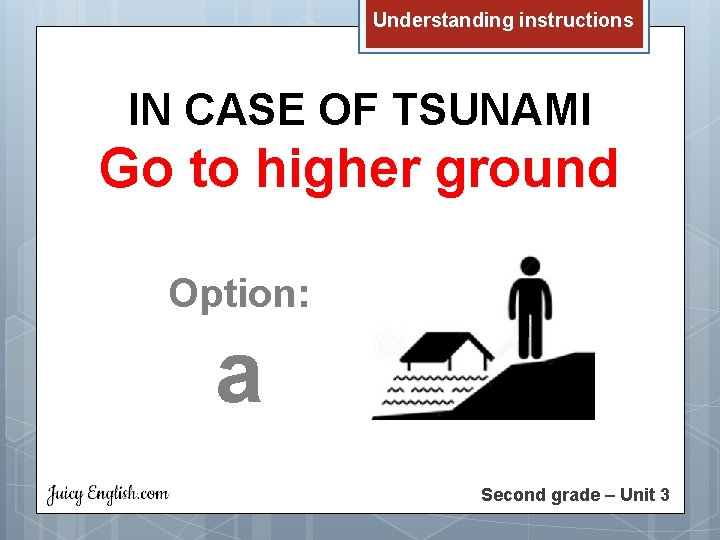 Understanding instructions

IN CASE OF TSUNAMI
Go to higher ground

Option:
a

Juicy English.com

Second grade – Unit 3